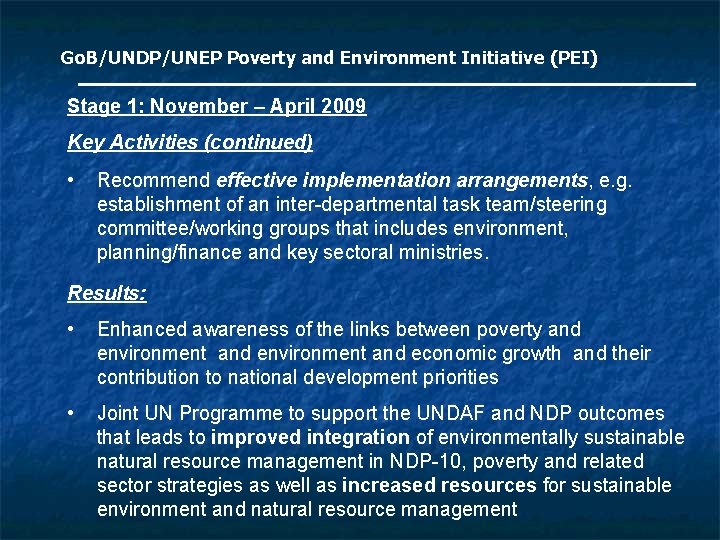 GoB/UNDP/UNEP Poverty and Environment Initiative (PEI)

Stage 1: November – April 2009

Key Activities (continued)

• Recommend effective implementation arrangements, e.g. establishment of an inter-departmental task team/steering committee/working groups that includes environment, planning/finance and key sectoral ministries.

Results:

• Enhanced awareness of the links between poverty and environment and environment and economic growth and their contribution to national development priorities

• Joint UN Programme to support the UNDAF and NDP outcomes that leads to improved integration of environmentally sustainable natural resource management in NDP-10, poverty and related sector strategies as well as increased resources for sustainable environment and natural resource management